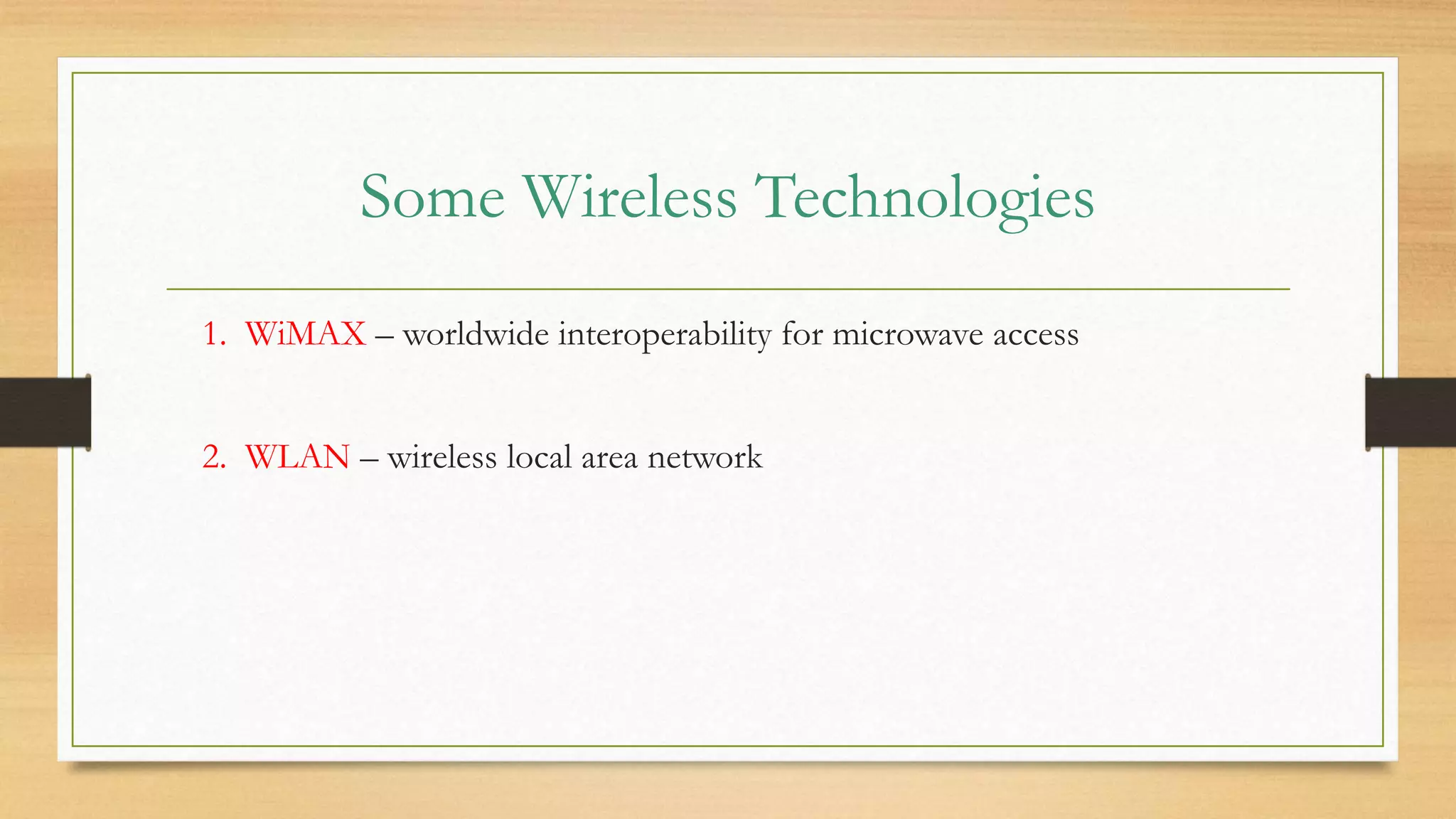 Some Wireless Technologies

1. WiMAX – worldwide interoperability for microwave access

2. WLAN – wireless local area network